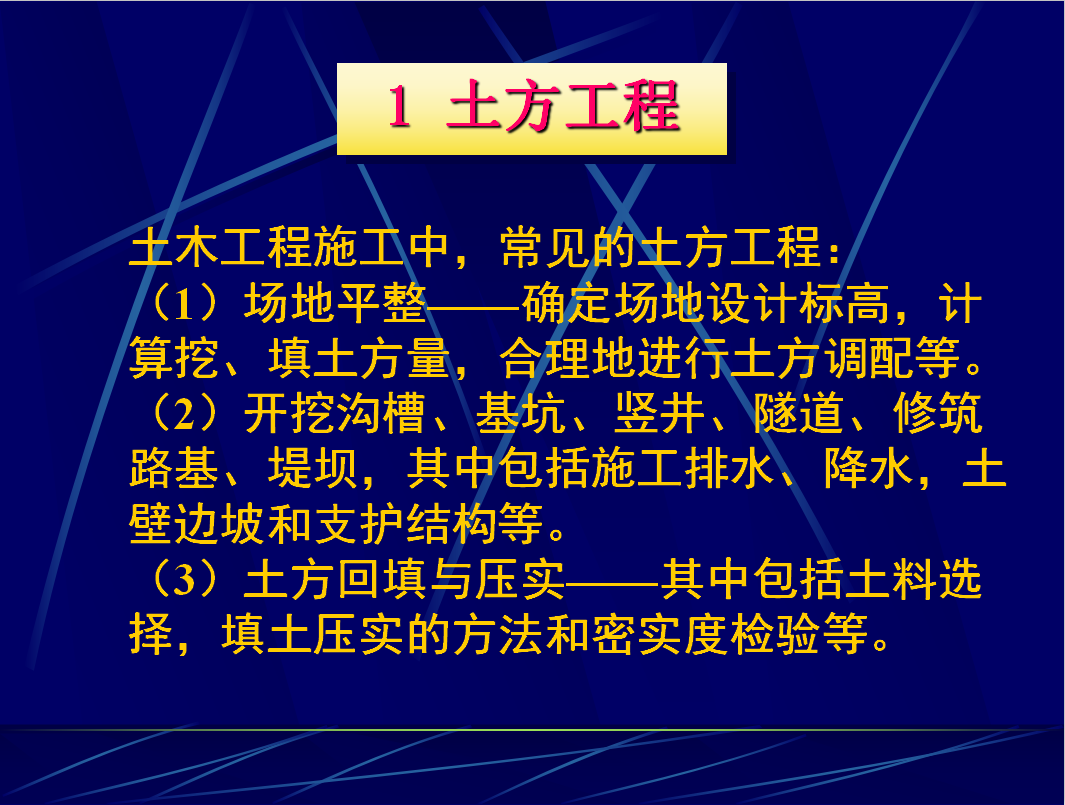 1 土方工程

土木工程施工中，常见的土方工程：
（1）场地平整——确定场地设计标高，计算挖、填土方量，合理地进行土方调配等。
（2）开挖沟槽、基坑、竖井、隧道、修筑路基、堤坝，其中包括施工排水、降水，土壁边坡和支护结构等。
（3）土方回填与压实——其中包括土料选择，填土压实的方法和密实度检验等。